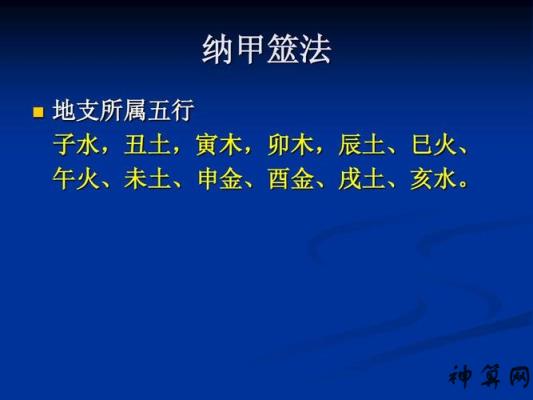 纳甲筮法

地支所属五行
子水，丑土，寅木，卯木，辰土、巳火、午火、未土、申金、酉金、戌土、亥水。

神算网